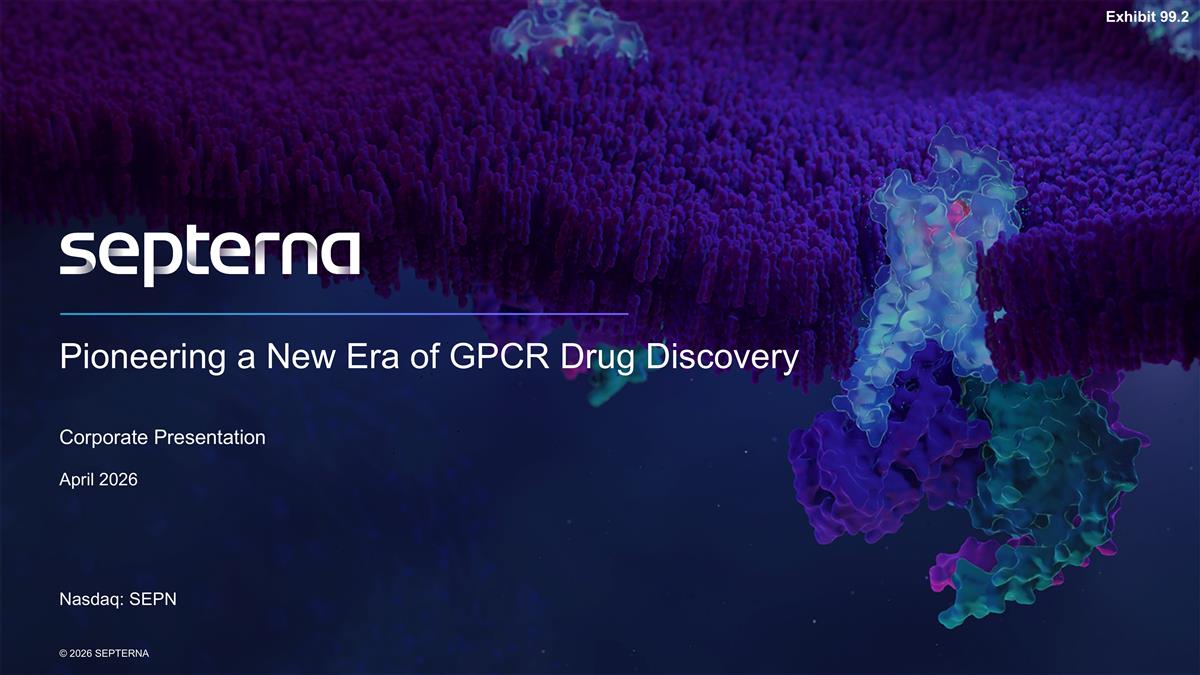 Exhibit 99.2

septerna

Pioneering a New Era of GPCR Drug Discovery

Corporate Presentation

April 2026

Nasdaq: SEPN

© 2026 SEPTERNA